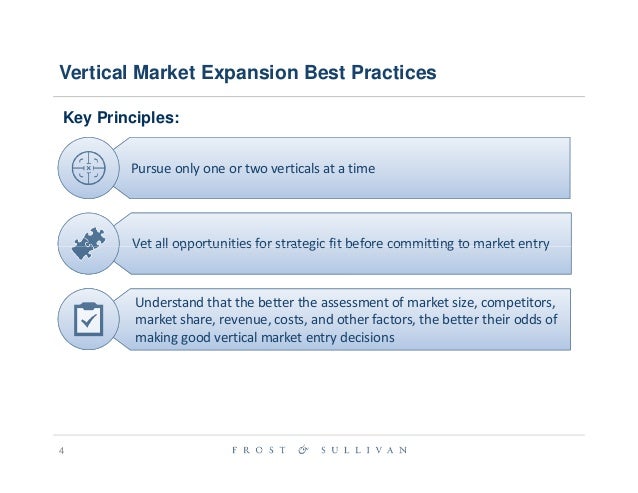 Vertical Market Expansion Best Practices

Key Principles:

Pursue only one or two verticals at a time

Vet all opportunities for strategic fit before committing to market entry

Understand that the better the assessment of market size, competitors, market share, revenue, costs, and other factors, the better their odds of making good vertical market entry decisions

4

FROST & SULLIVAN